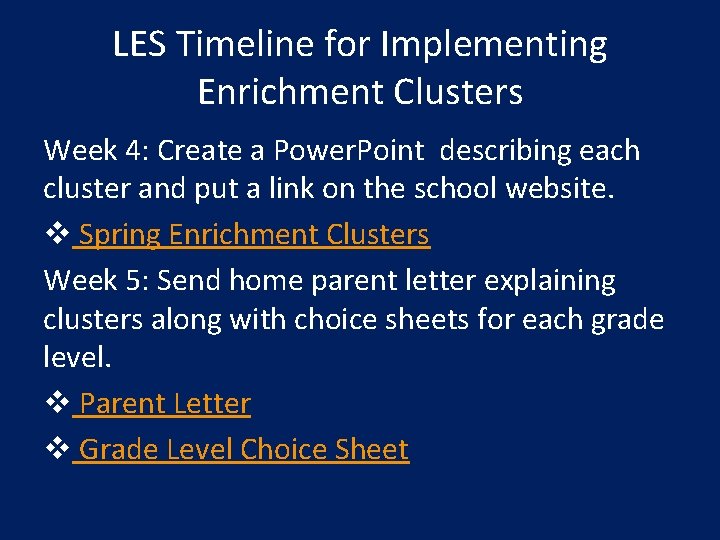 LES Timeline for Implementing Enrichment Clusters

Week 4: Create a PowerPoint describing each cluster and put a link on the school website.

❖ Spring Enrichment Clusters

Week 5: Send home parent letter explaining clusters along with choice sheets for each grade level.

❖ Parent Letter

❖ Grade Level Choice Sheet